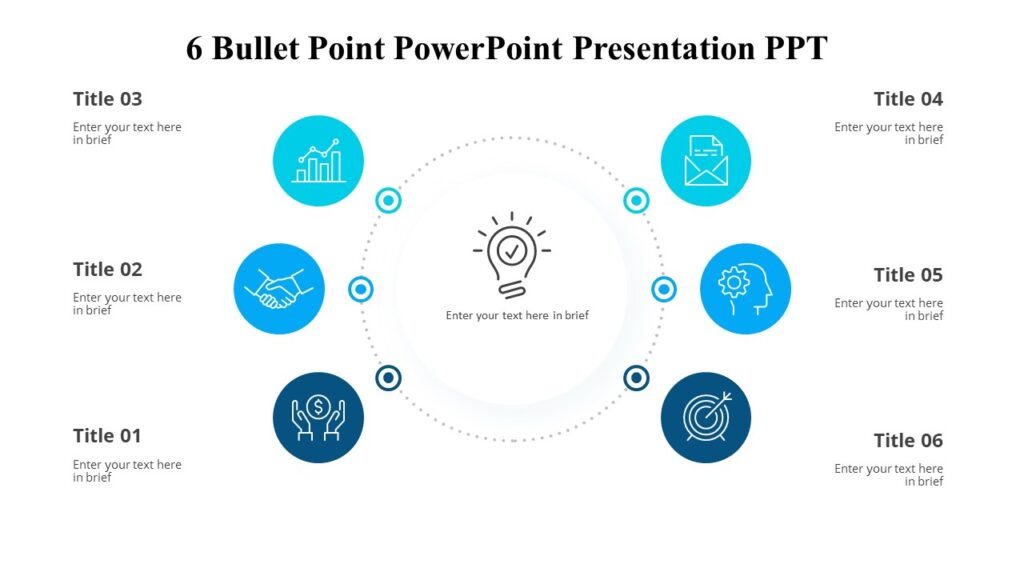 6 Bullet Point PowerPoint Presentation PPT

Title 03
Enter your text here in brief

Title 02
Enter your text here in brief

Title 01
Enter your text here in brief

Enter your text here in brief

Title 04
Enter your text here in brief

Title 05
Enter your text here in brief

Title 06
Enter your text here in brief